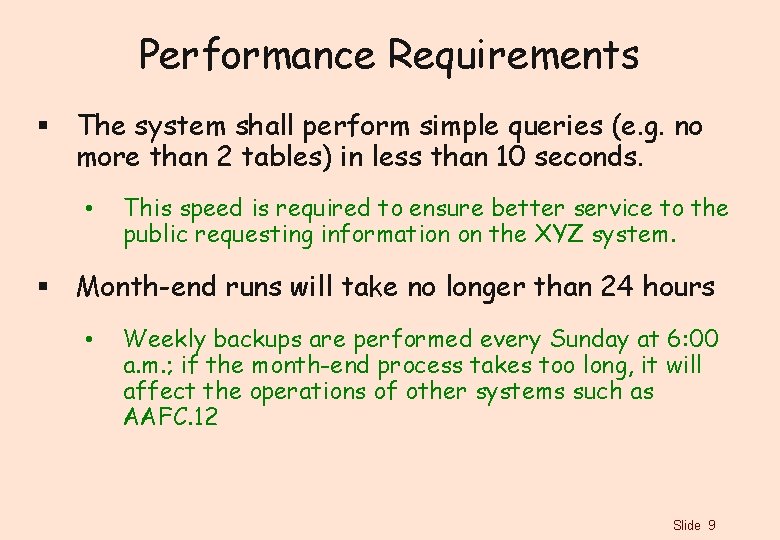 Performance Requirements

▪ The system shall perform simple queries (e.g. no more than 2 tables) in less than 10 seconds.

• This speed is required to ensure better service to the public requesting information on the XYZ system.

▪ Month-end runs will take no longer than 24 hours

• Weekly backups are performed every Sunday at 6:00 a.m.; if the month-end process takes too long, it will affect the operations of other systems such as AAFC.12

Slide 9